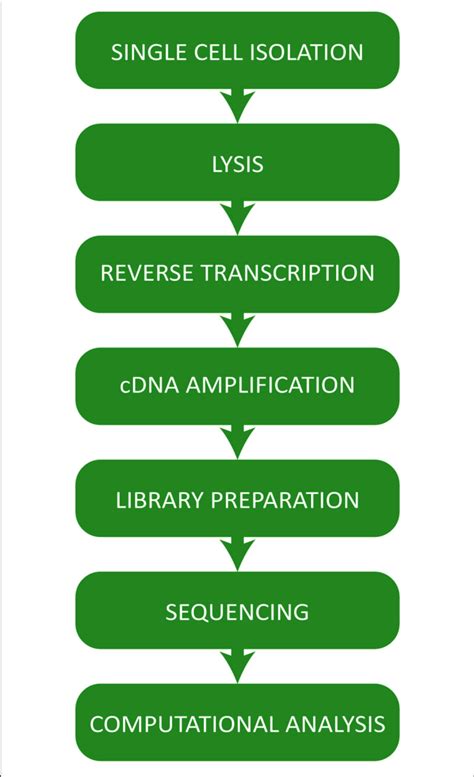 SINGLE CELL ISOLATION

LYSIS

REVERSE TRANSCRIPTION

cDNA AMPLIFICATION

LIBRARY PREPARATION

SEQUENCING

COMPUTATIONAL ANALYSIS